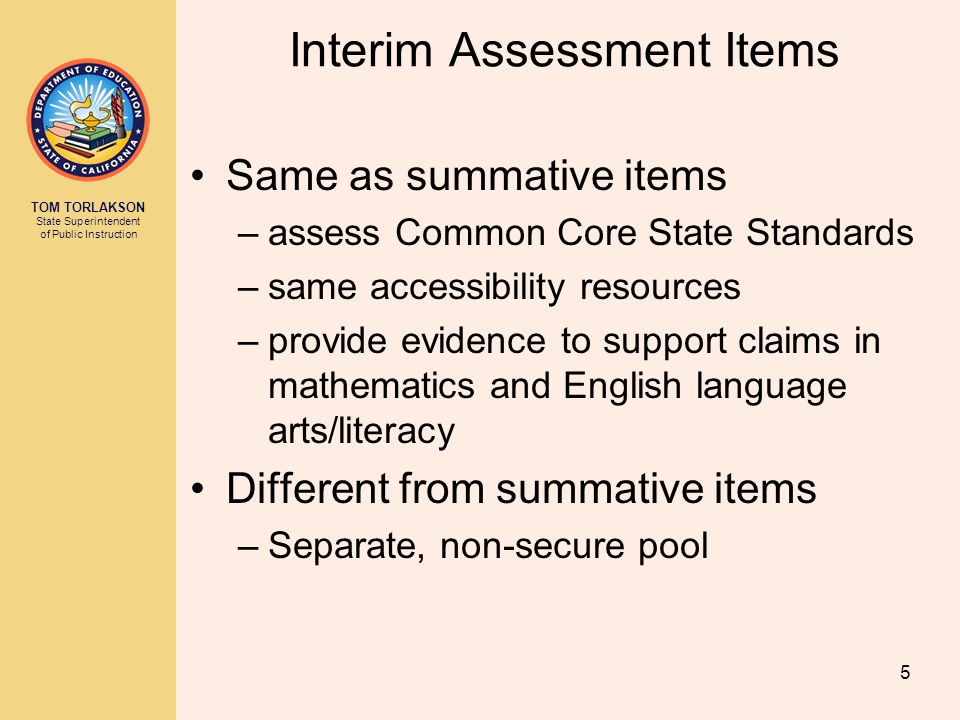 DEPARTMENT OF EDUCATION
STATE OF CALIFORNIA

TOM TORLAKSON
State Superintendent of Public Instruction

Interim Assessment Items

• Same as summative items
– assess Common Core State Standards
– same accessibility resources
– provide evidence to support claims in mathematics and English language arts/literacy
• Different from summative items
– Separate, non-secure pool

5